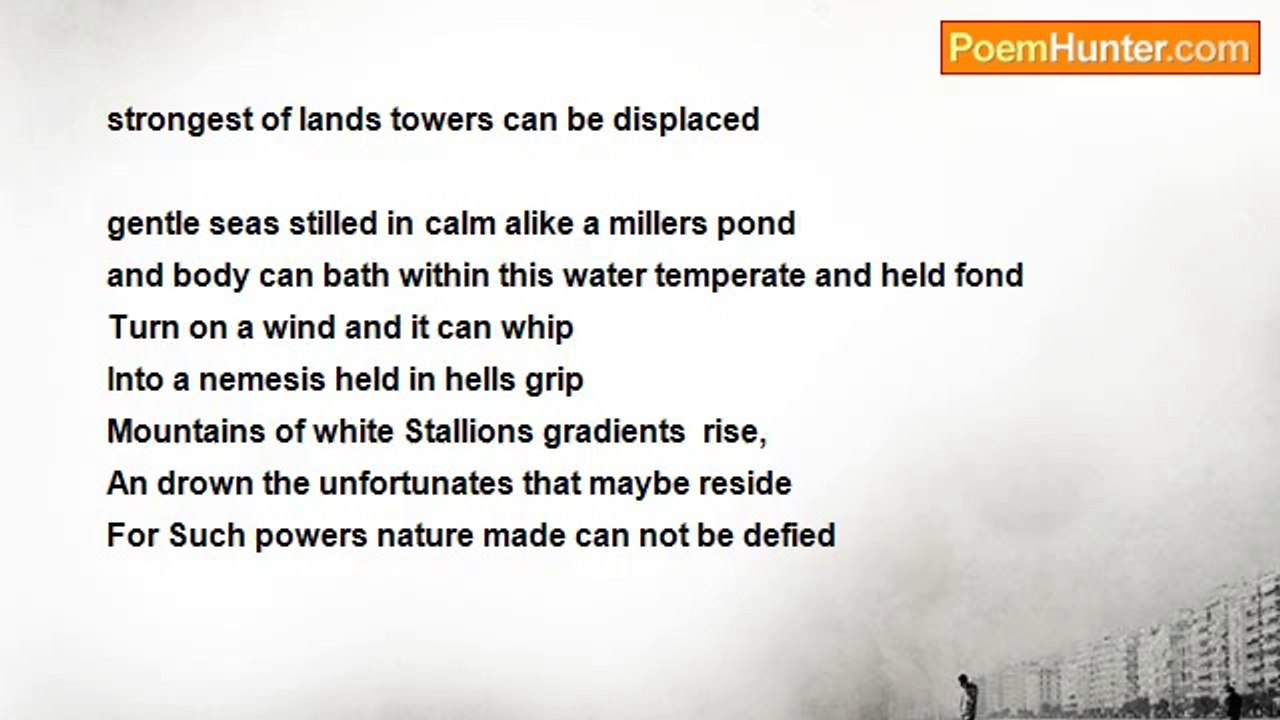 PoemHunter.com

strongest of lands towers can be displaced

gentle seas stilled in calm alike a millers pond
and body can bath within this water temperate and held fond
Turn on a wind and it can whip
Into a nemesis held in hells grip
Mountains of white Stallions gradients rise,
An drown the unfortunates that maybe reside
For Such powers nature made can not be defied